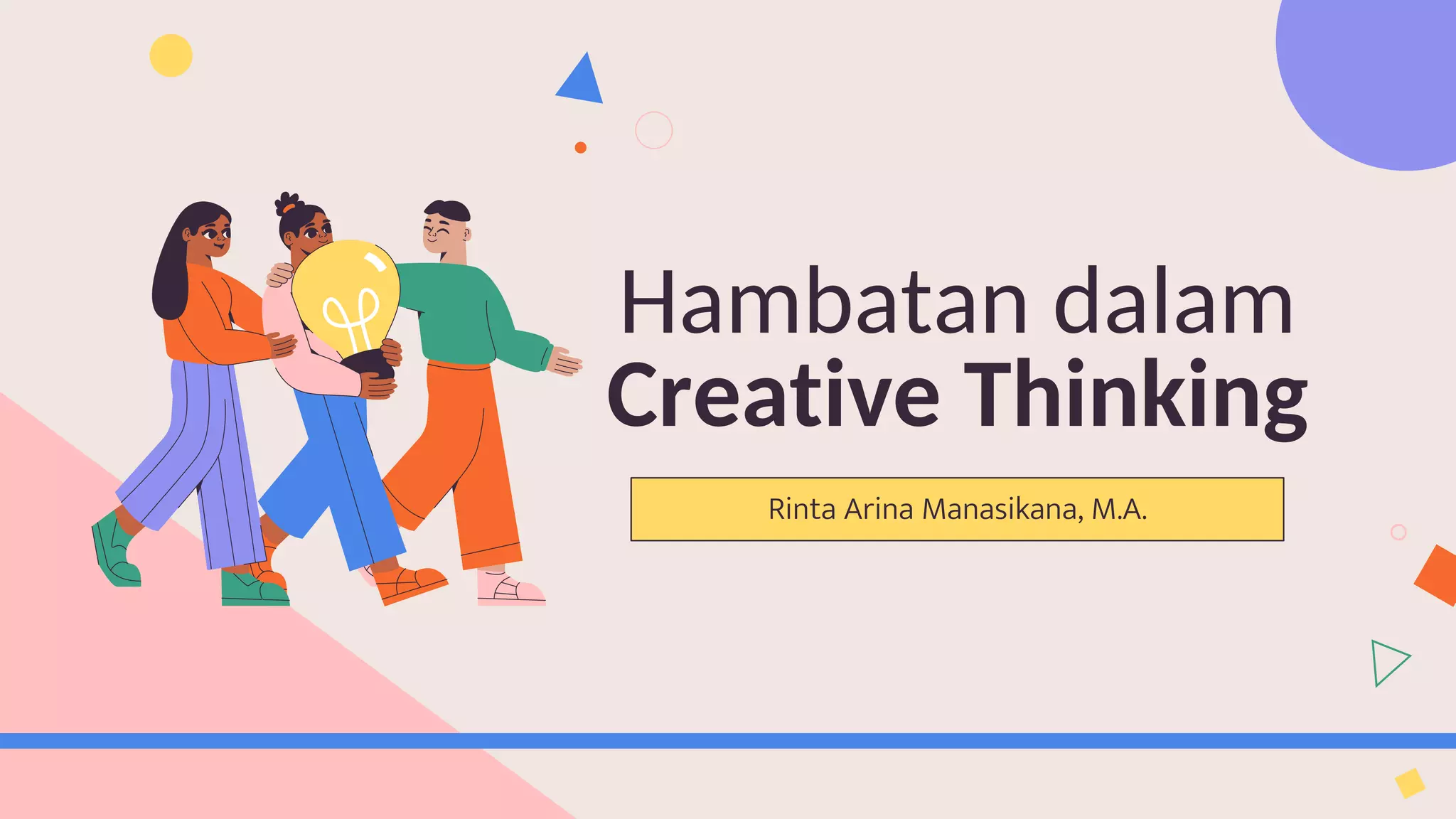 Hambatan dalam
Creative Thinking

Rinta Arina Manasikana, M.A.